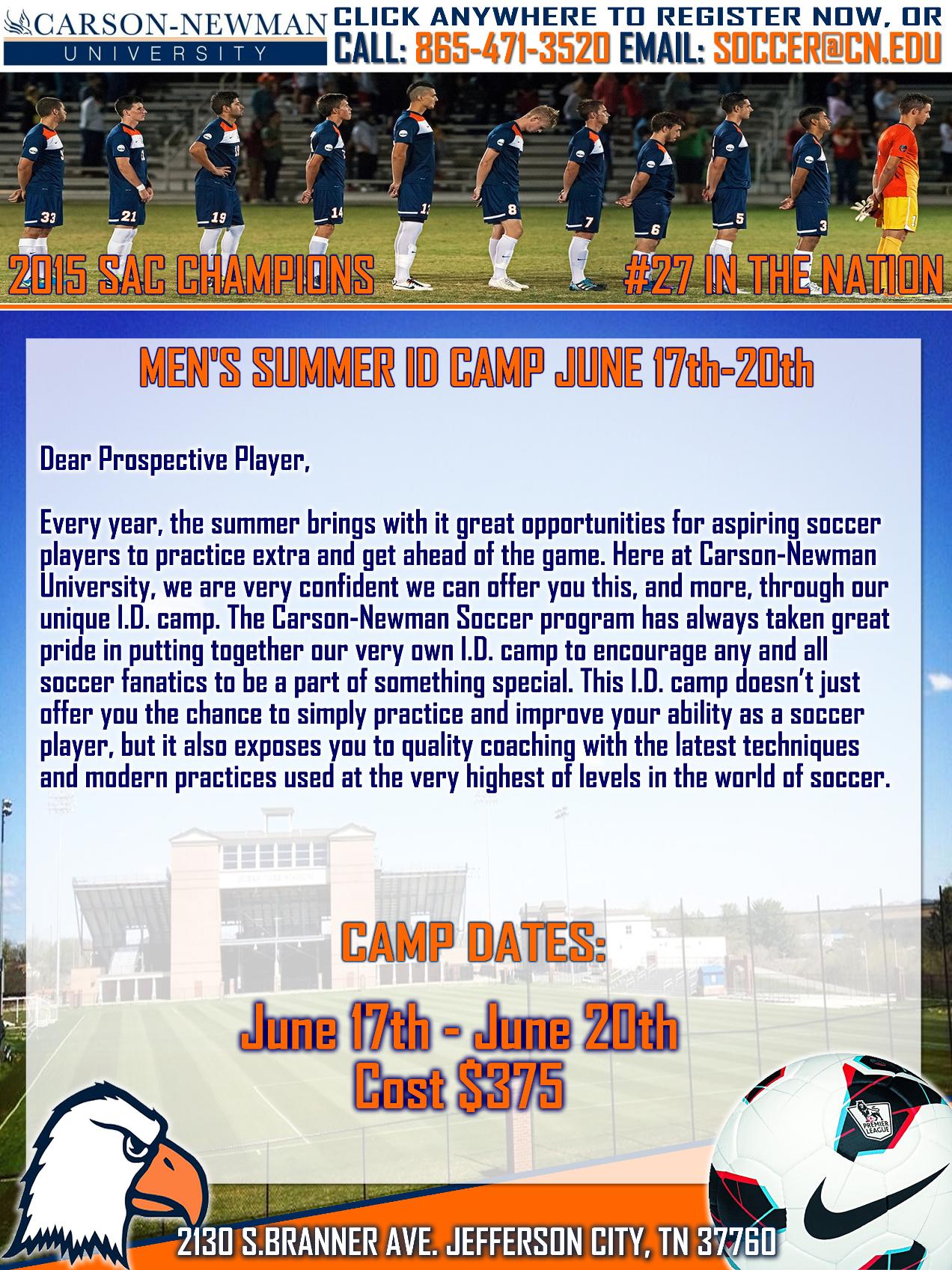 CARSON-NEWMAN UNIVERSITY

CLICK ANYWHERE TO REGISTER NOW, OR CALL: 865-471-3520 EMAIL: SOCCER@CN.EDU

33 21 19 14 11 8 7 6 5 3

2015 SAC CHAMPIONS

#27 IN THE NATION

MEN'S SUMMER ID CAMP JUNE 17th-20th

Dear Prospective Player,

Every year, the summer brings with it great opportunities for aspiring soccer players to practice extra and get ahead of the game. Here at Carson-Newman University, we are very confident we can offer you this, and more, through our unique I.D. camp. The Carson-Newman Soccer program has always taken great pride in putting together our very own I.D. camp to encourage any and all soccer fanatics to be a part of something special. This I.D. camp doesn't just offer you the chance to simply practice and improve your ability as a soccer player, but it also exposes you to quality coaching with the latest techniques and modern practices used at the very highest of levels in the world of soccer.

CAMP DATES:

June 17th - June 20th
Cost $375

PREMIER LEAGUE

2130 S.BRANNER AVE. JEFFERSON CITY, TN 37760